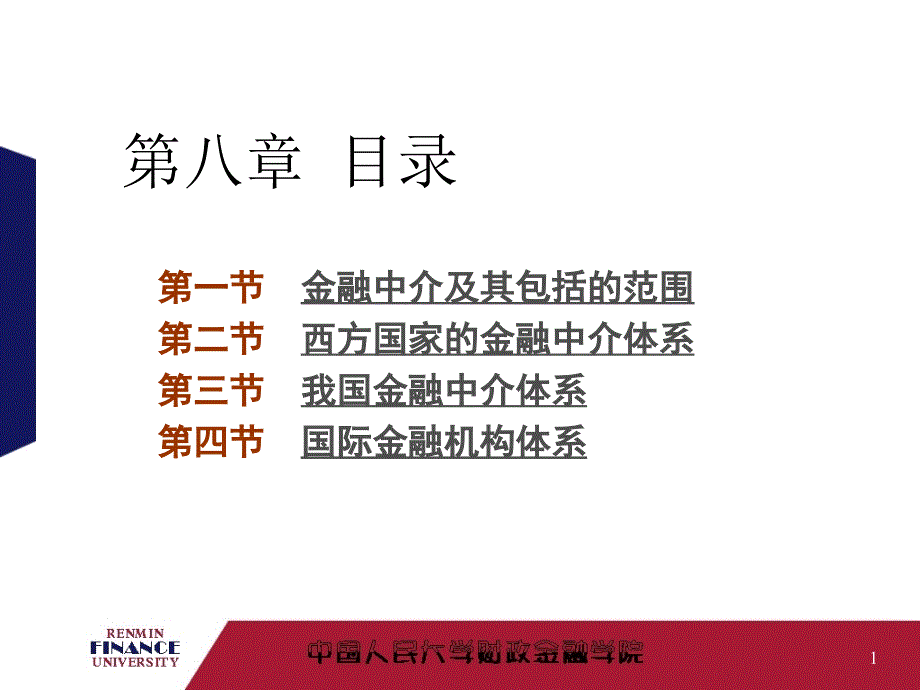 第八章 目录

第一节 金融中介及其包括的范围
第二节 西方国家的金融中介体系
第三节 我国金融中介体系
第四节 国际金融机构体系

RENMIN FINANCE UNIVERSITY

中国人民大学财政金融学院

1